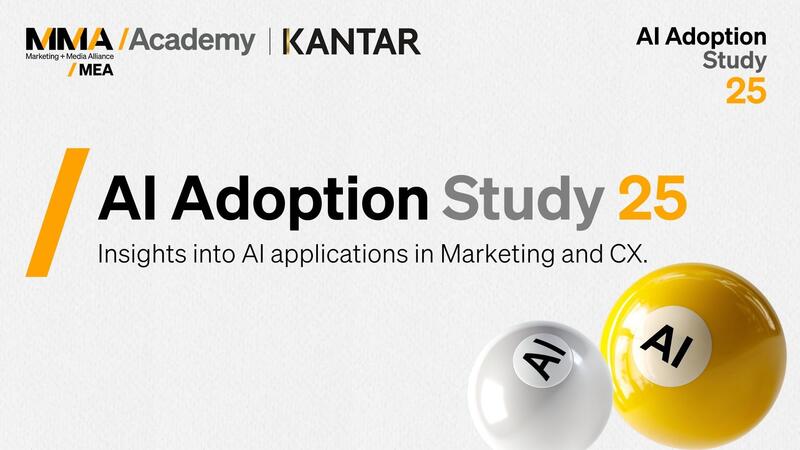 MMA /Academy | KANTAR
Marketing + Media Alliance
/MEA

AI Adoption
Study
25

AI Adoption Study 25

Insights into AI applications in Marketing and CX.

AI

AI